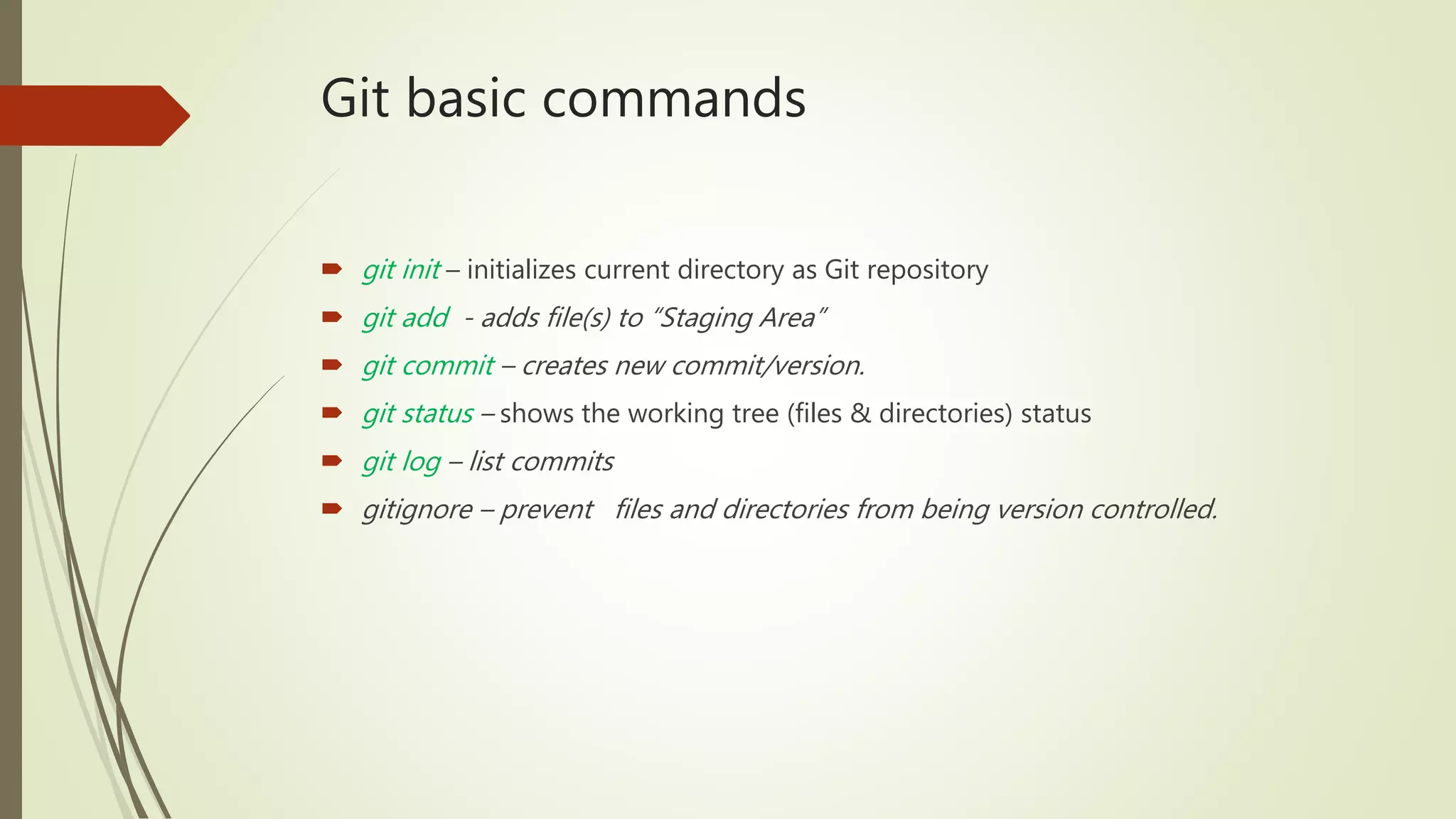 Git basic commands

git init – initializes current directory as Git repository

git add - adds file(s) to "Staging Area"

git commit – creates new commit/version.

git status – shows the working tree (files & directories) status

git log – list commits

gitignore – prevent files and directories from being version controlled.